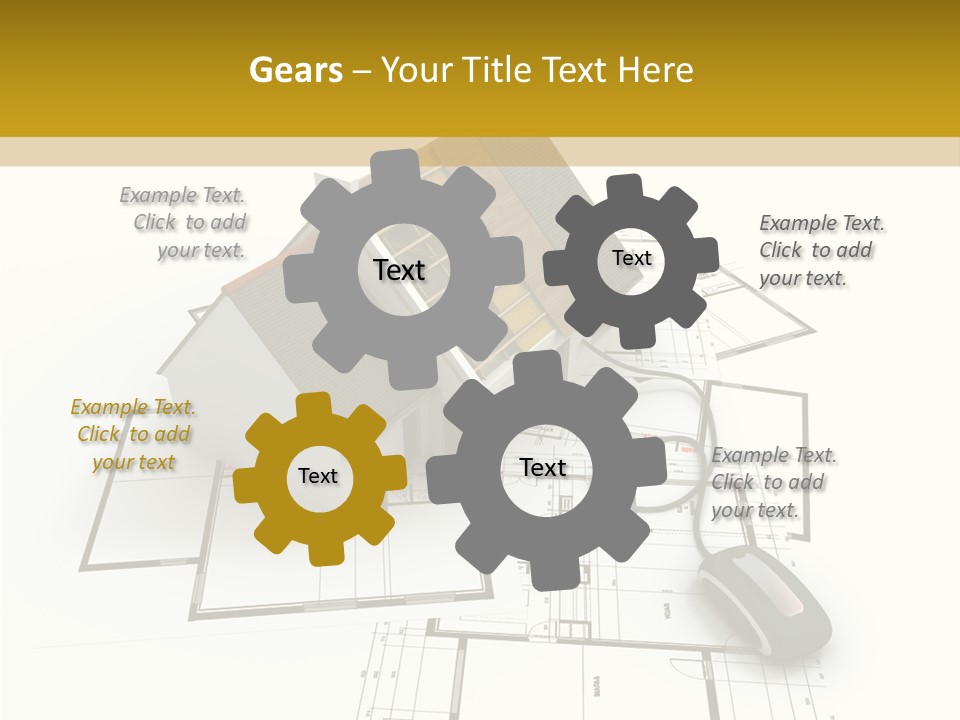 Gears – Your Title Text Here

Example Text. Click to add your text.

Text

Text

Example Text. Click to add your text.

Example Text. Click to add your text

Text

Text

Example Text. Click to add your text.